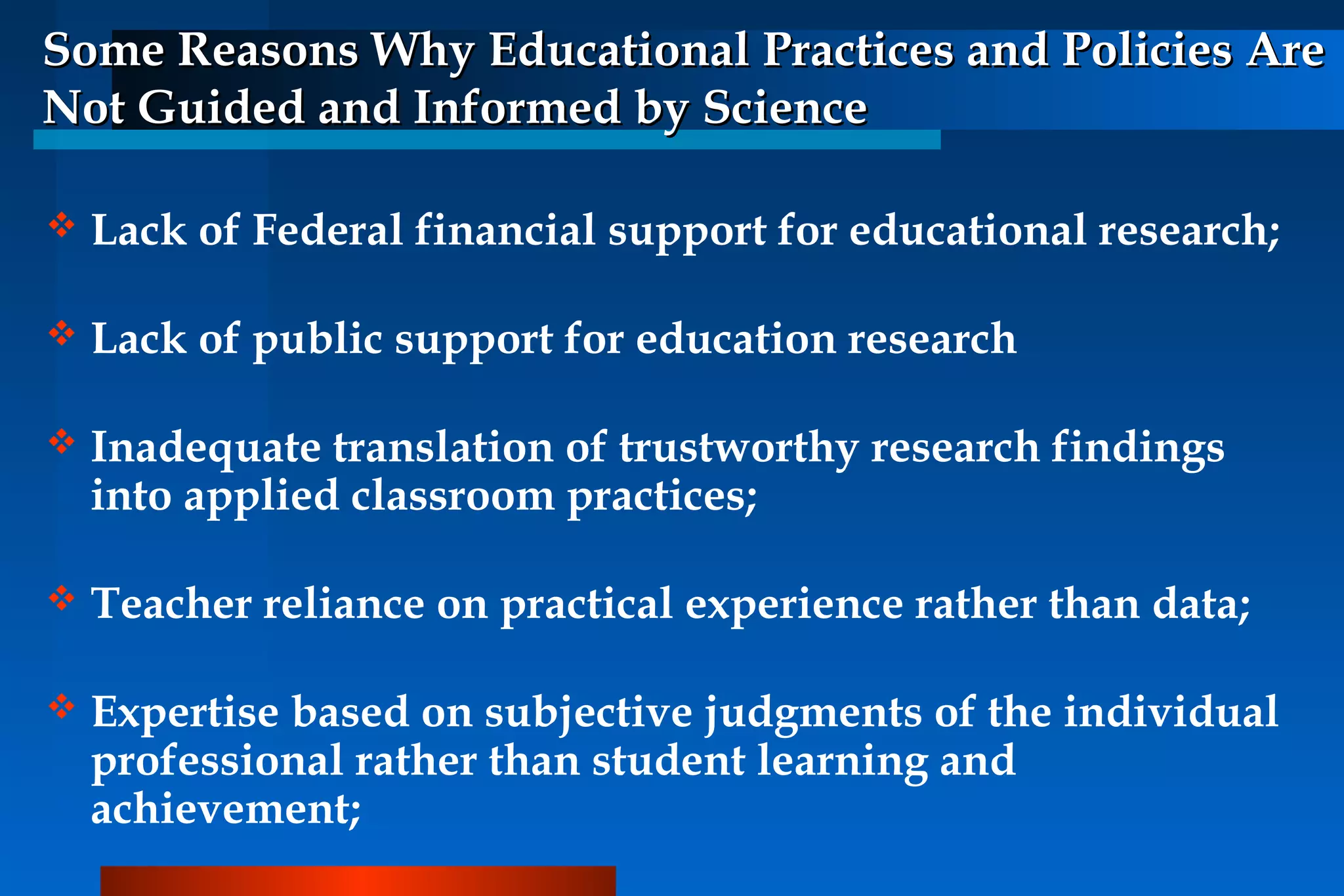 Some Reasons Why Educational Practices and Policies Are Not Guided and Informed by Science

❖ Lack of Federal financial support for educational research;

❖ Lack of public support for education research

❖ Inadequate translation of trustworthy research findings into applied classroom practices;

❖ Teacher reliance on practical experience rather than data;

❖ Expertise based on subjective judgments of the individual professional rather than student learning and achievement;